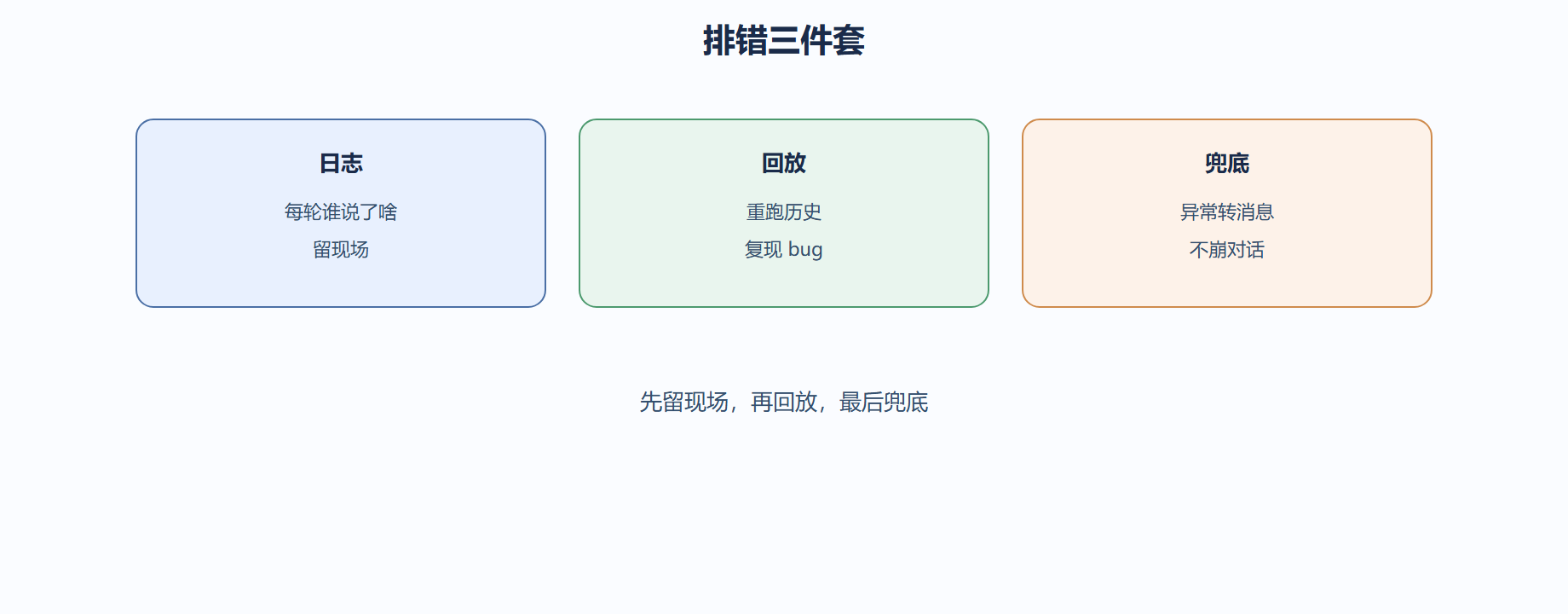 排错三件套

日志

每轮谁说了啥

留现场

回放

重跑历史

复现 bug

兜底

异常转消息

不崩对话

先留现场，再回放，最后兜底